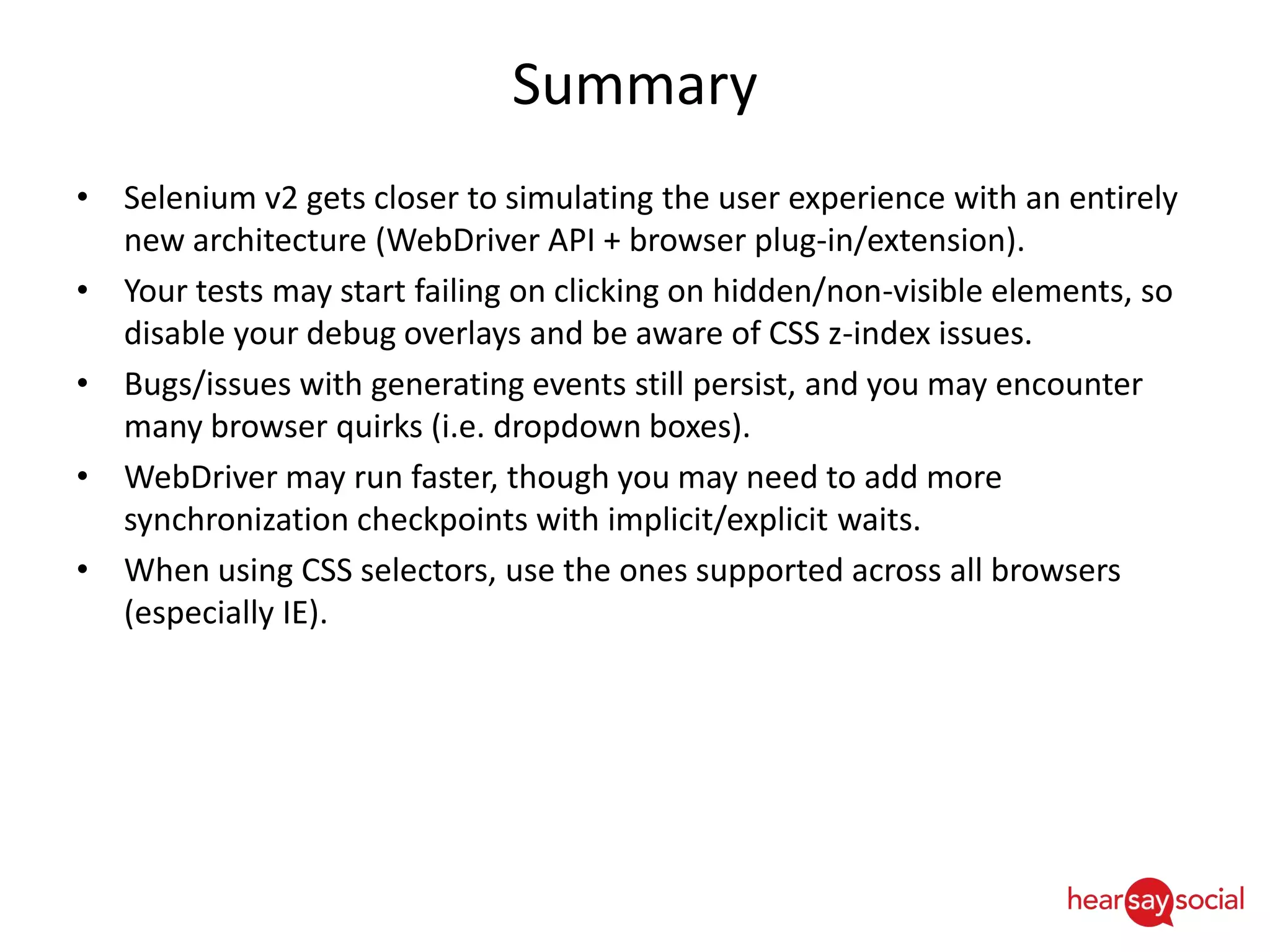 Summary

• Selenium v2 gets closer to simulating the user experience with an entirely new architecture (WebDriver API + browser plug-in/extension).
• Your tests may start failing on clicking on hidden/non-visible elements, so disable your debug overlays and be aware of CSS z-index issues.
• Bugs/issues with generating events still persist, and you may encounter many browser quirks (i.e. dropdown boxes).
• WebDriver may run faster, though you may need to add more synchronization checkpoints with implicit/explicit waits.
• When using CSS selectors, use the ones supported across all browsers (especially IE).

hearsaysocial